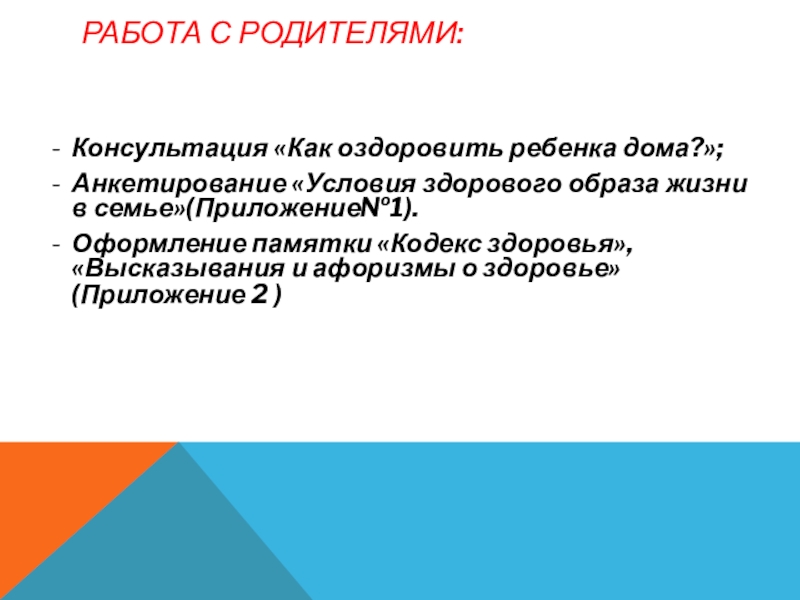 РАБОТА С РОДИТЕЛЯМИ:

- Консультация «Как оздоровить ребенка дома?»;
- Анкетирование «Условия здорового образа жизни в семье»(Приложение№1).
- Оформление памятки «Кодекс здоровья», «Высказывания и афоризмы о здоровье» (Приложение 2 )